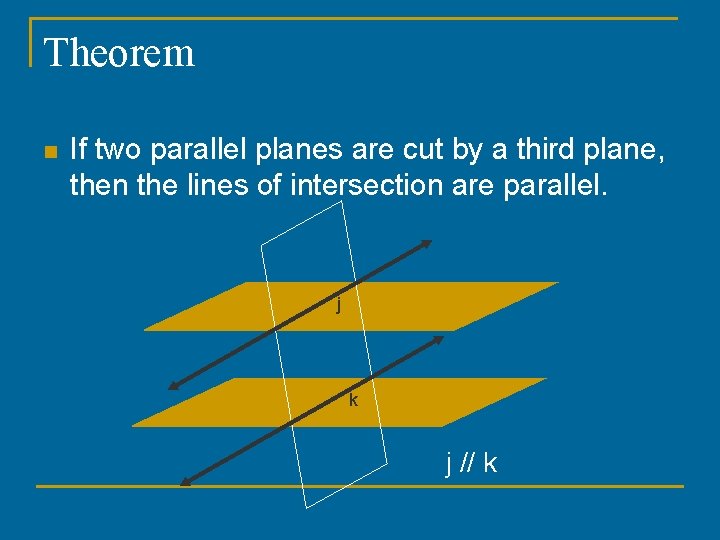 Theorem

If two parallel planes are cut by a third plane, then the lines of intersection are parallel.

j

k

j // k